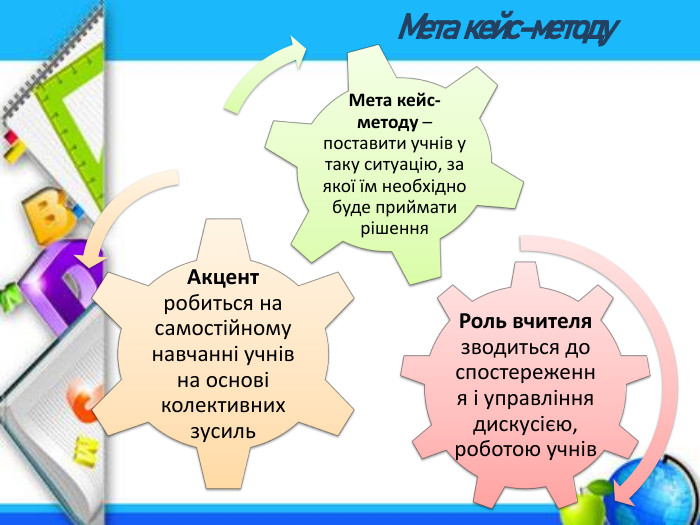 Мета кейс-методу

Мета кейс-методу – поставити учнів у таку ситуацію, за якої їм необхідно буде приймати рішення

Акцент робиться на самостійному навчанні учнів на основі колективних зусиль

Роль вчителя зводиться до спостереження і управління дискусією, роботою учнів